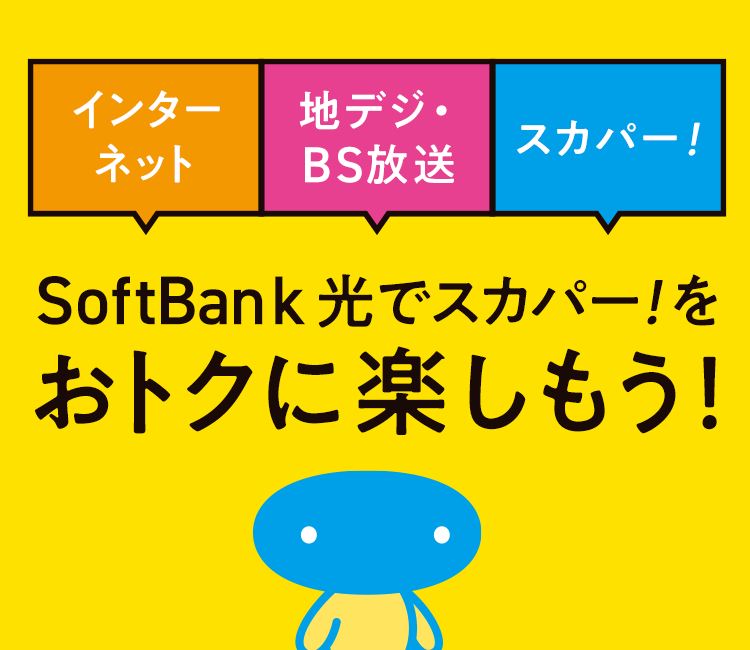 インターネット

地デジ・BS放送

スカパー!

SoftBank 光でスカパー!を
おトクに楽しもう!